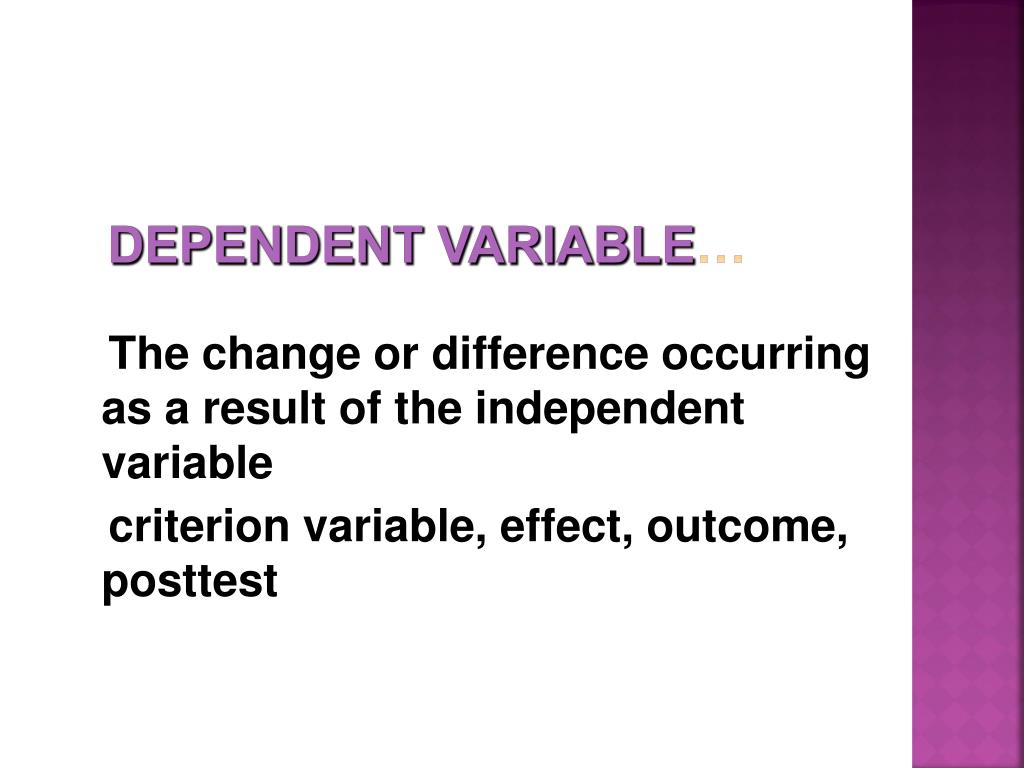 DEPENDENT VARIABLE…

The change or difference occurring as a result of the independent variable

criterion variable, effect, outcome, posttest